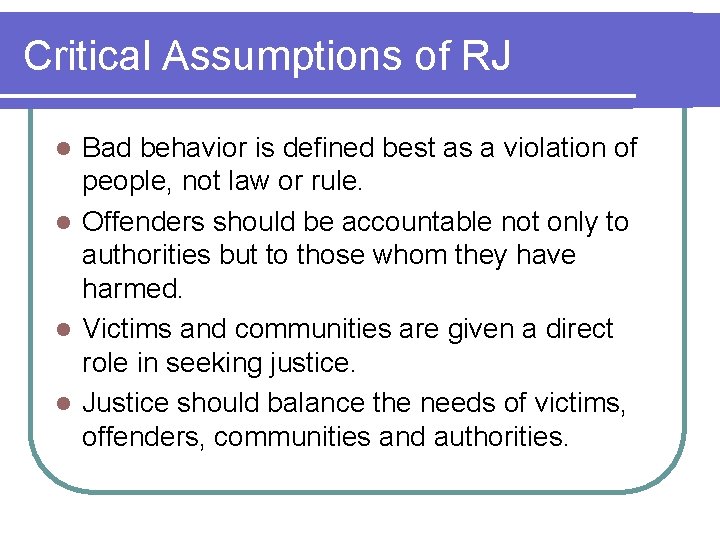 Critical Assumptions of RJ

- Bad behavior is defined best as a violation of people, not law or rule.
- Offenders should be accountable not only to authorities but to those whom they have harmed.
- Victims and communities are given a direct role in seeking justice.
- Justice should balance the needs of victims, offenders, communities and authorities.